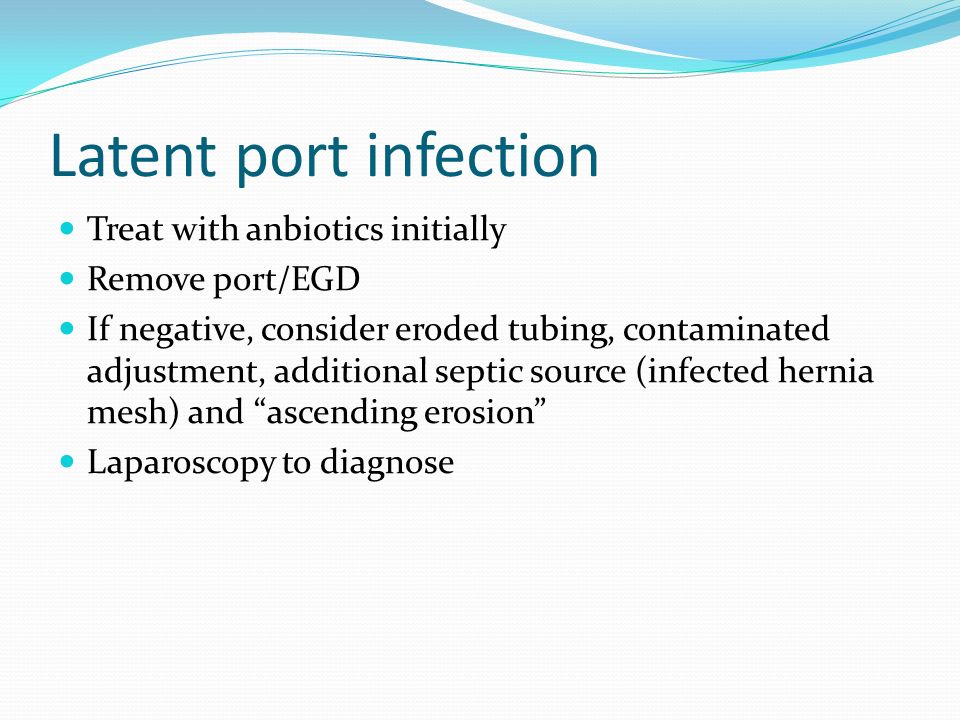 Latent port infection

- Treat with anbiotics initially
- Remove port/EGD
- If negative, consider eroded tubing, contaminated adjustment, additional septic source (infected hernia mesh) and “ascending erosion”
- Laparoscopy to diagnose